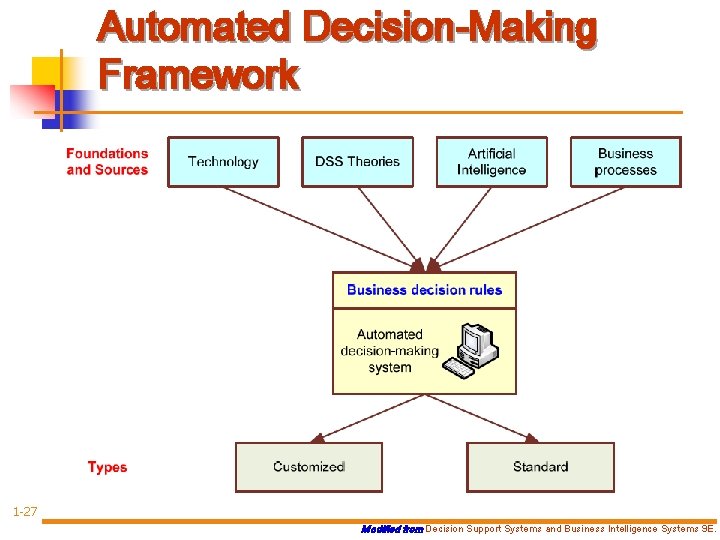 Automated Decision-Making Framework

Foundations and Sources

Technology

DSS Theories

Artificial Intelligence

Business processes

Business decision rules

Automated decision-making system

Types

Customized

Standard

1-27

Modified from Decision Support Systems and Business Intelligence Systems 9E.